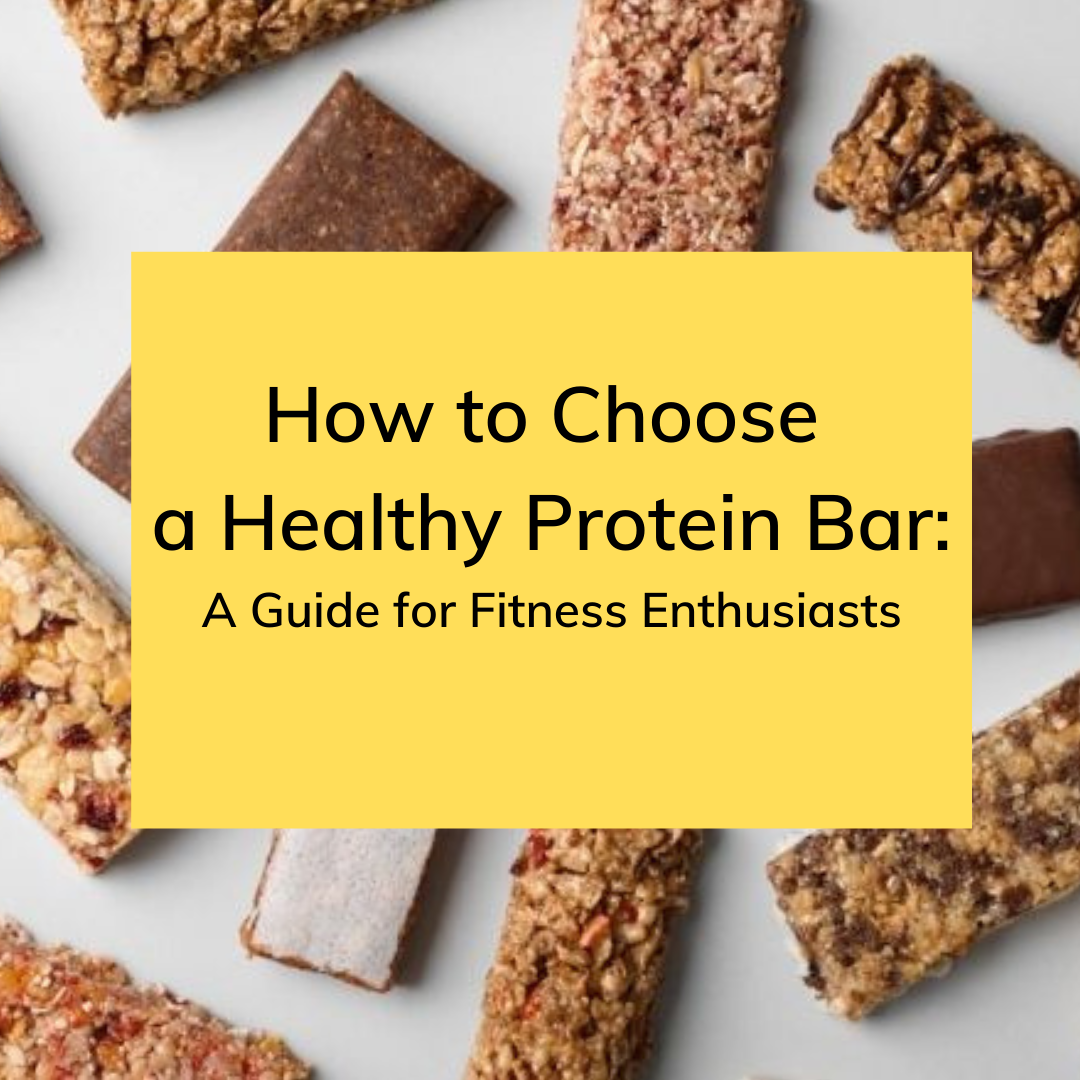 How to Choose a Healthy Protein Bar:
A Guide for Fitness Enthusiasts